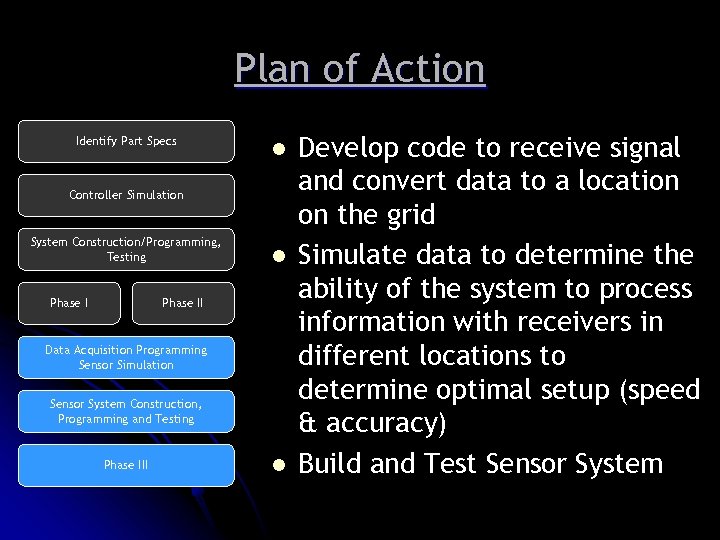 Plan of Action

Identify Part Specs

Controller Simulation

System Construction/Programming, Testing

Phase I

Phase II

Data Acquisition Programming Sensor Simulation

Sensor System Construction, Programming and Testing

Phase III

- Develop code to receive signal and convert data to a location on the grid
- Simulate data to determine the ability of the system to process information with receivers in different locations to determine optimal setup (speed & accuracy)
- Build and Test Sensor System